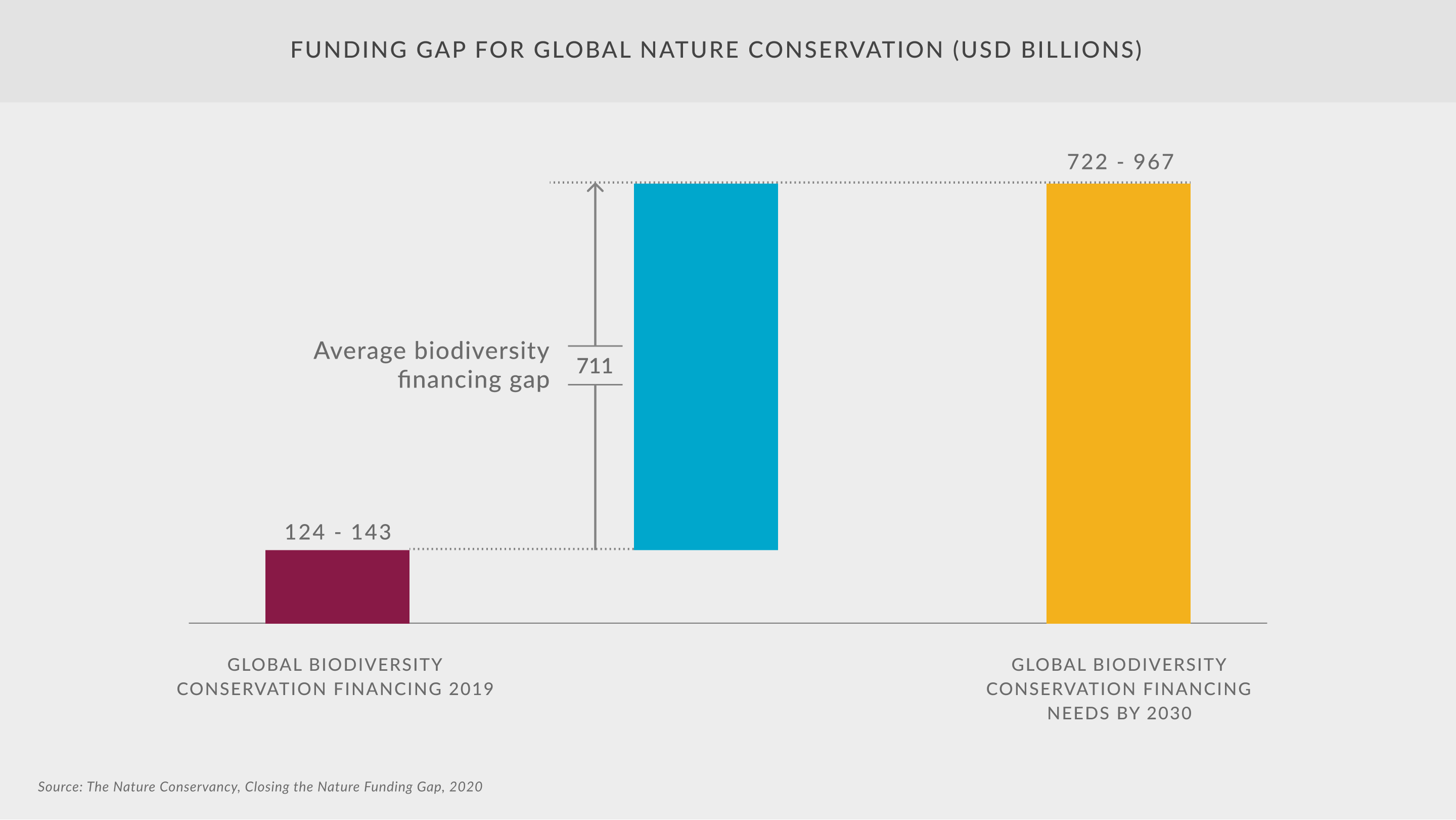 FUNDING GAP FOR GLOBAL NATURE CONSERVATION (USD BILLIONS)

722 - 967

Average biodiversity financing gap

711

124 - 143

GLOBAL BIODIVERSITY CONSERVATION FINANCING 2019

GLOBAL BIODIVERSITY CONSERVATION FINANCING NEEDS BY 2030

Source: The Nature Conservancy, Closing the Nature Funding Gap, 2020